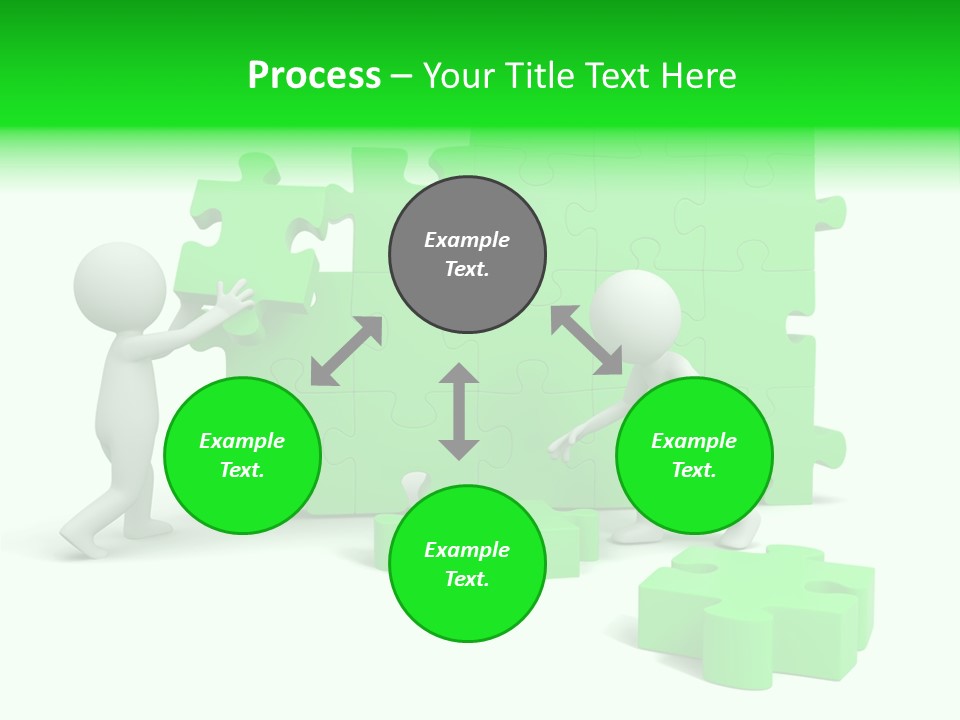 Process – Your Title Text Here

Example Text.

Example Text.

Example Text.

Example Text.